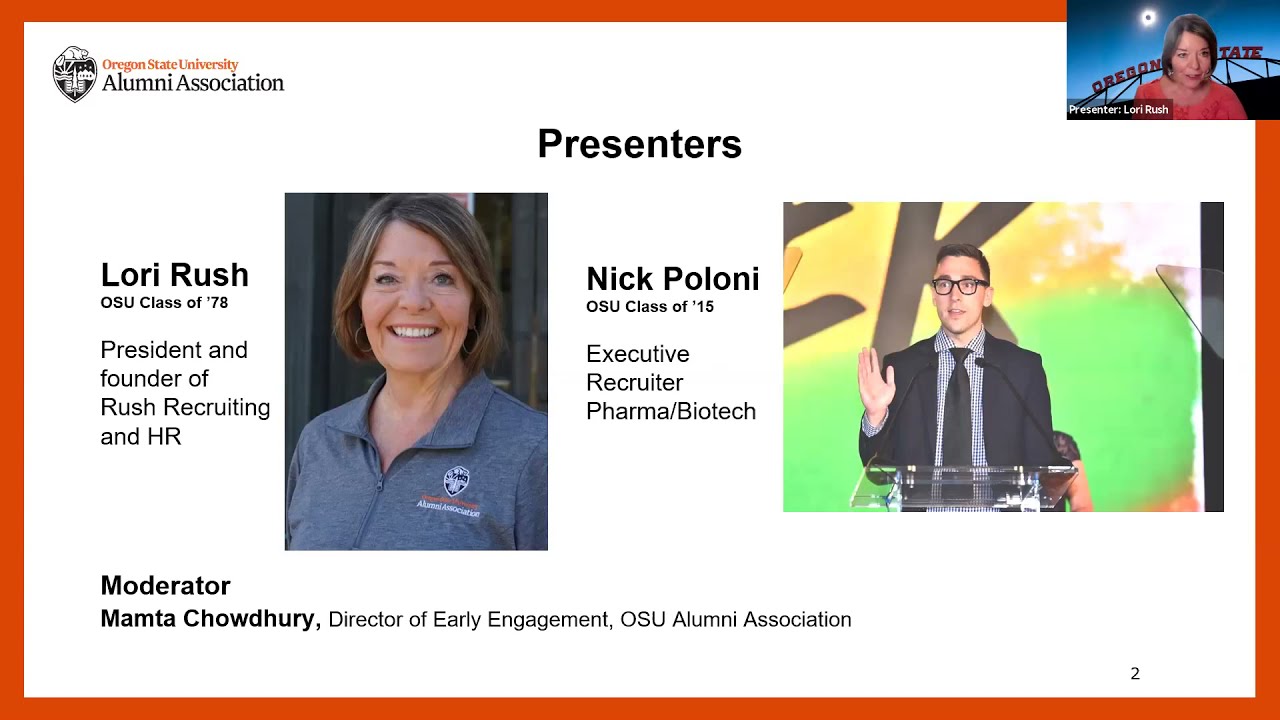 Oregon State University
Alumni Association

OREGON STATE

Presenter: Lori Rush

Presenters

Lori Rush
OSU Class of '78

President and founder of Rush Recruiting and HR

Oregon State University
Alumni Association

Nick Poloni
OSU Class of '15

Executive Recruiter Pharma/Biotech

Moderator
Mamta Chowdhury, Director of Early Engagement, OSU Alumni Association

2